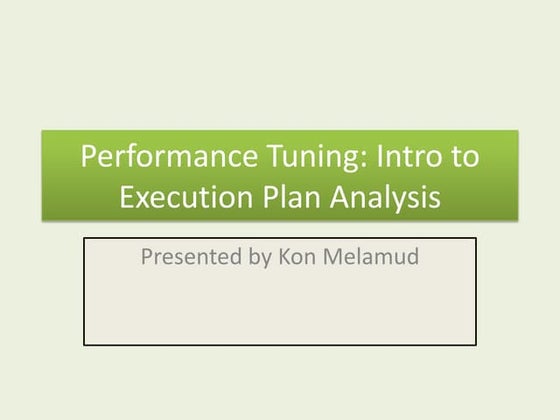 Performance Tuning: Intro to Execution Plan Analysis

Presented by Kon Melamud